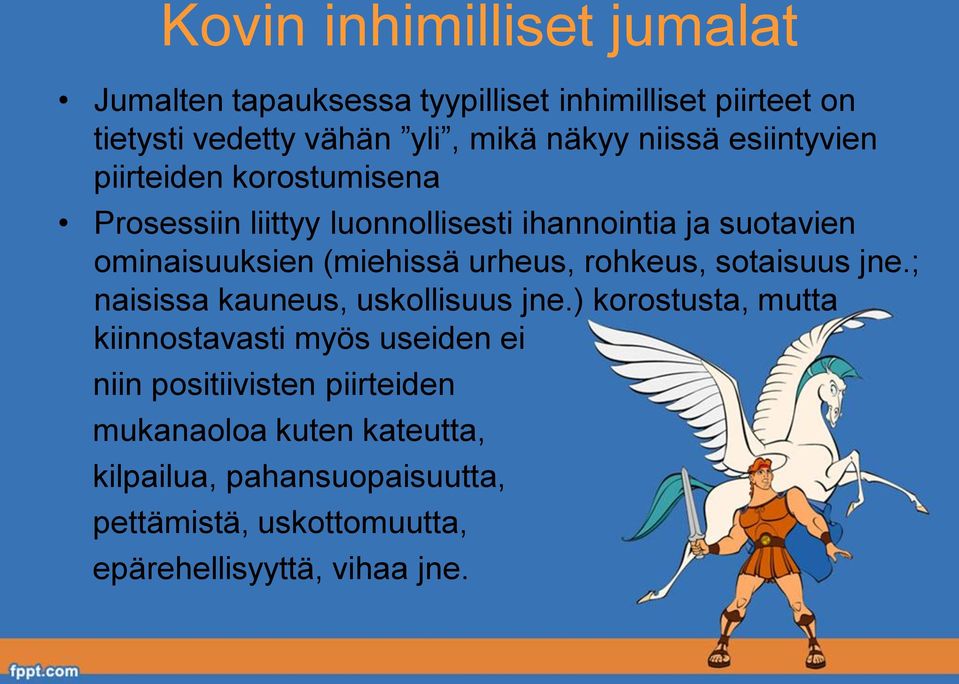 Kovin inhimilliset jumalat

• Jumalten tapauksessa tyypilliset inhimilliset piirteet on tietysti vedetty vähän ”yli”, mikä näkyy niissä esiintyvien piirteiden korostumisena

• Prosessiin liittyy luonnollisesti ihannointia ja suotavien ominaisuuksien (miehissä urheus, rohkeus, sotaisuus jne.; naisissa kauneus, uskollisuus jne.) korostusta, mutta kiinnostavasti myös useiden ei niin positiivisten piirteiden mukanaoloa kuten kateutta, kilpailua, pahansuopaisuutta, pettämistä, uskottomuutta, epärehellisyyttä, vihaa jne.

fppt.com